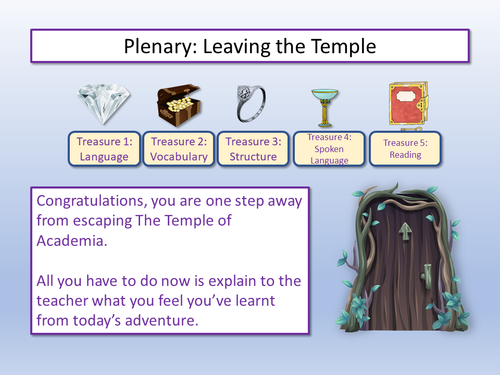 Plenary: Leaving the Temple

Treasure 1: Language

Treasure 2: Vocabulary

Treasure 3: Structure

Treasure 4: Spoken Language

Treasure 5: Reading

Congratulations, you are one step away from escaping The Temple of Academia.

All you have to do now is explain to the teacher what you feel you've learnt from today's adventure.